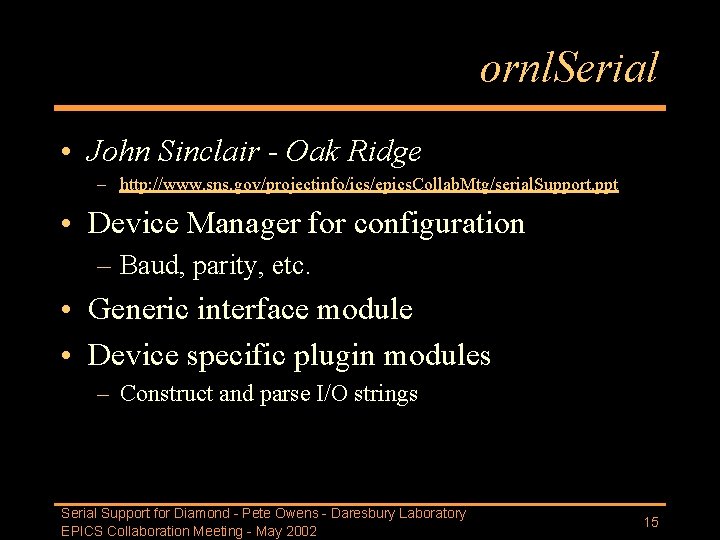 ornlSerial

• John Sinclair - Oak Ridge

– http://www.sns.gov/projectinfo/ics/epicsCollabMtg/serialSupport.ppt

• Device Manager for configuration

– Baud, parity, etc.

• Generic interface module

• Device specific plugin modules

– Construct and parse I/O strings

Serial Support for Diamond - Pete Owens - Daresbury Laboratory
EPICS Collaboration Meeting - May 2002

15